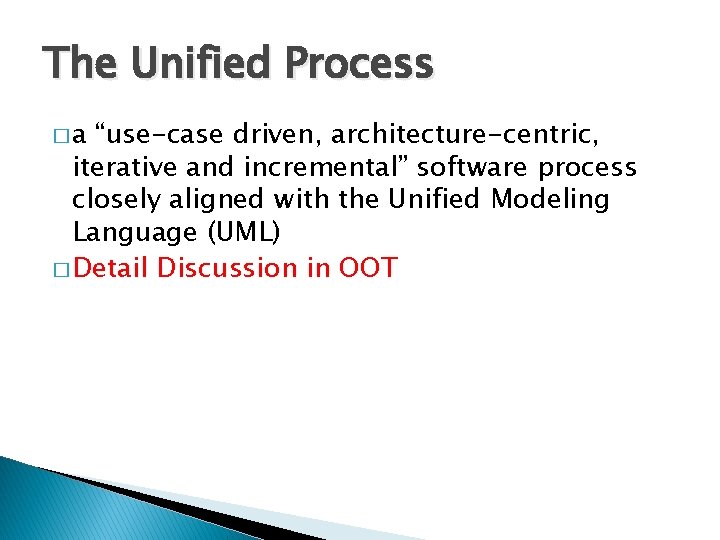 The Unified Process

□ a “use-case driven, architecture-centric, iterative and incremental” software process closely aligned with the Unified Modeling Language (UML)

□ Detail Discussion in OOT